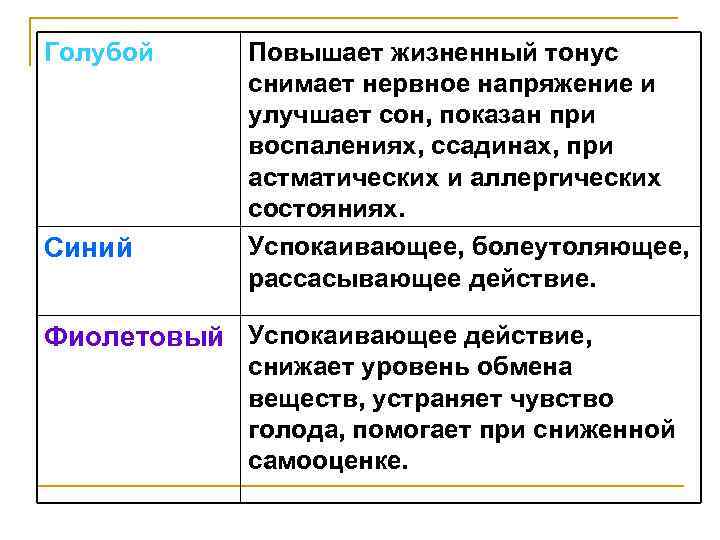 | Голубой | Повышает жизненный тонус снимает нервное напряжение и улучшает сон, показан при воспалениях, ссадинах, при астматических и аллергических состояниях. |
|---|---|
| Синий | Успокаивающее, болеутоляющее, рассасывающее действие. |
| Фиолетовый | Успокаивающее действие, снижает уровень обмена веществ, устраняет чувство голода, помогает при сниженной самооценке. |